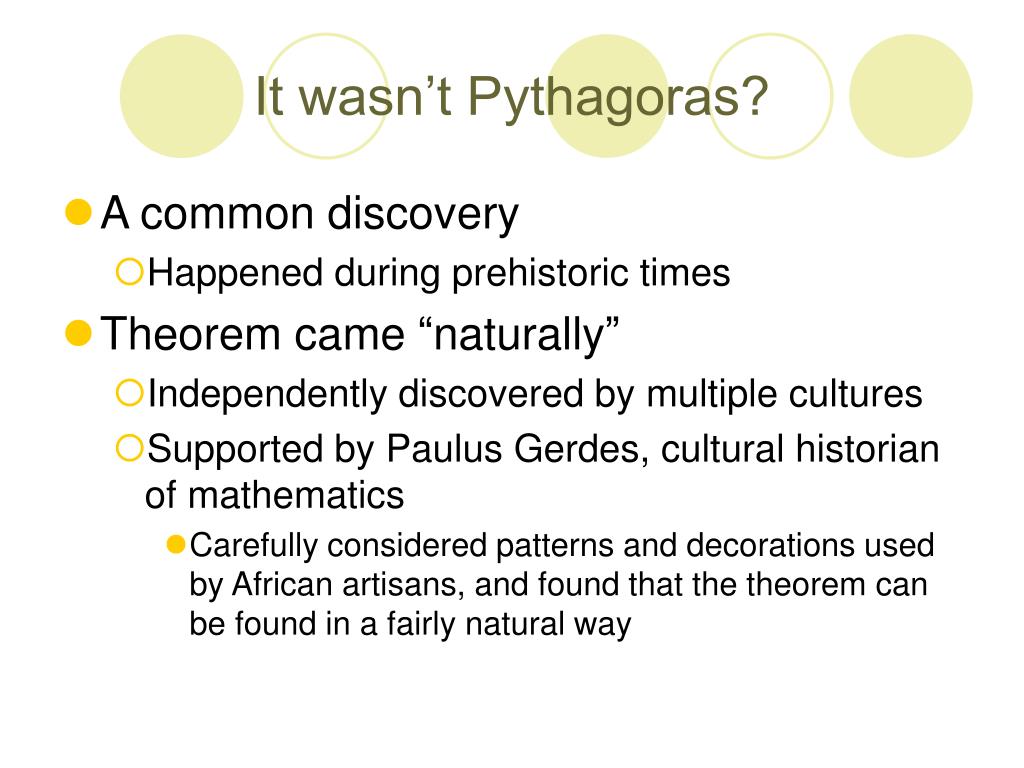 It wasn’t Pythagoras?

A common discovery

Happened during prehistoric times

Theorem came “naturally”

Independently discovered by multiple cultures

Supported by Paulus Gerdes, cultural historian of mathematics

Carefully considered patterns and decorations used by African artisans, and found that the theorem can be found in a fairly natural way